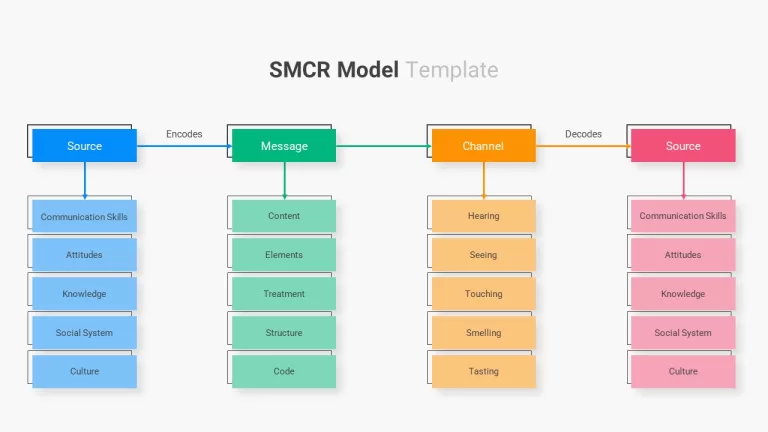 SMCR Model Template

Source
Encodes
Message
Channel
Decodes
Source

Communication Skills
Attitudes
Knowledge
Social System
Culture

Content
Elements
Treatment
Structure
Code

Hearing
Seeing
Touching
Smelling
Tasting

Communication Skills
Attitudes
Knowledge
Social System
Culture